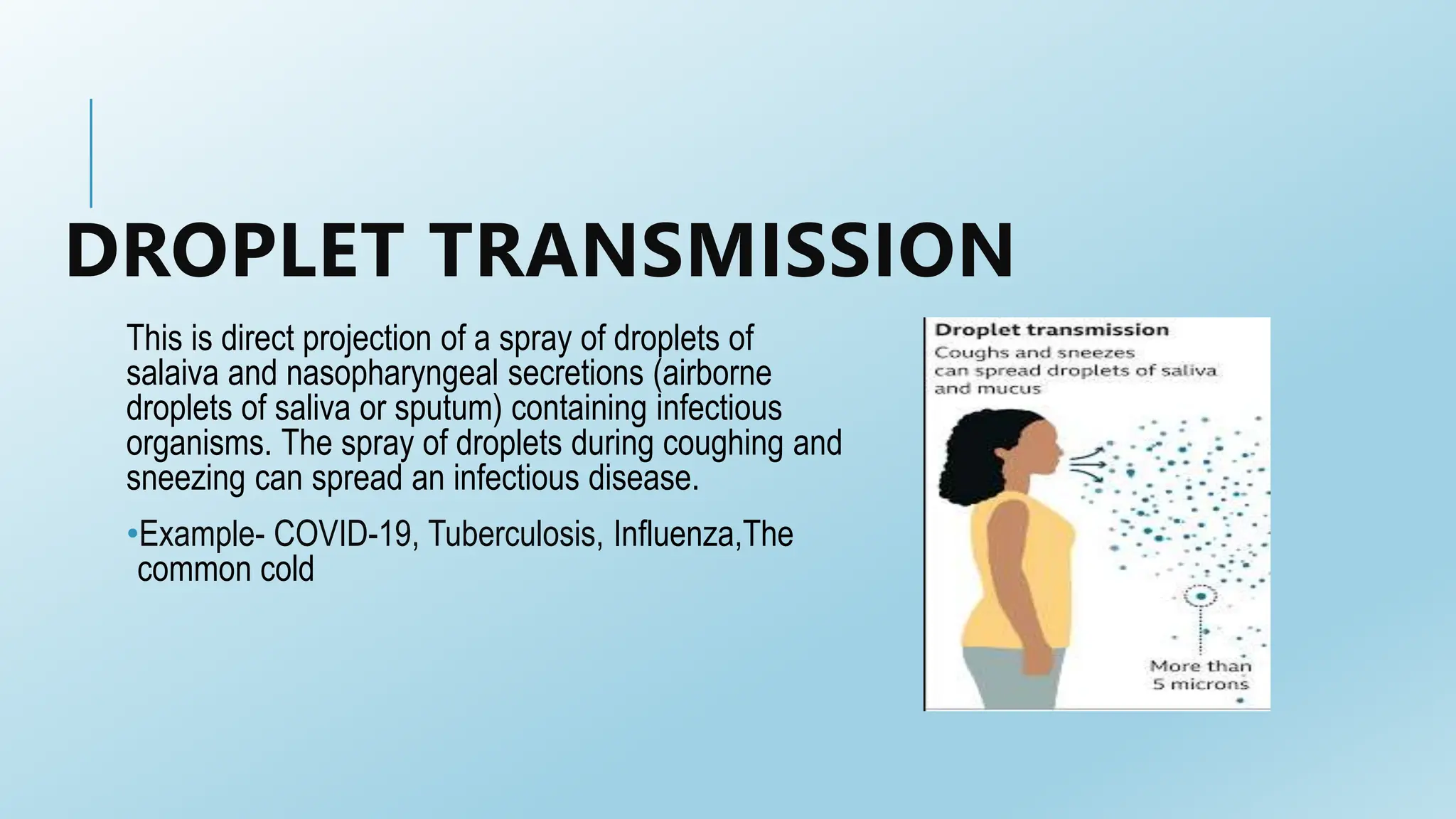 DROPLET TRANSMISSION

This is direct projection of a spray of droplets of salaiva and nasopharyngeal secretions (airborne droplets of saliva or sputum) containing infectious organisms. The spray of droplets during coughing and sneezing can spread an infectious disease.

•Example- COVID-19, Tuberculosis, Influenza,The common cold

Droplet transmission
Coughs and sneezes can spread droplets of saliva and mucus

More than 5 microns